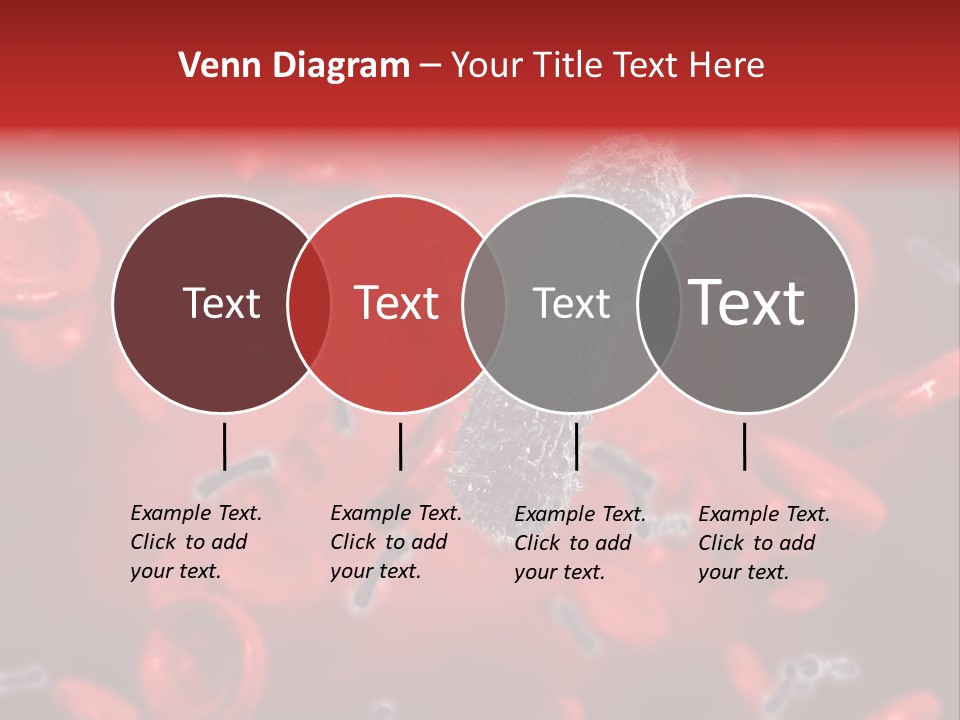 Venn Diagram – Your Title Text Here

Text

Text

Text

Text

Example Text. Click to add your text.

Example Text. Click to add your text.

Example Text. Click to add your text.

Example Text. Click to add your text.